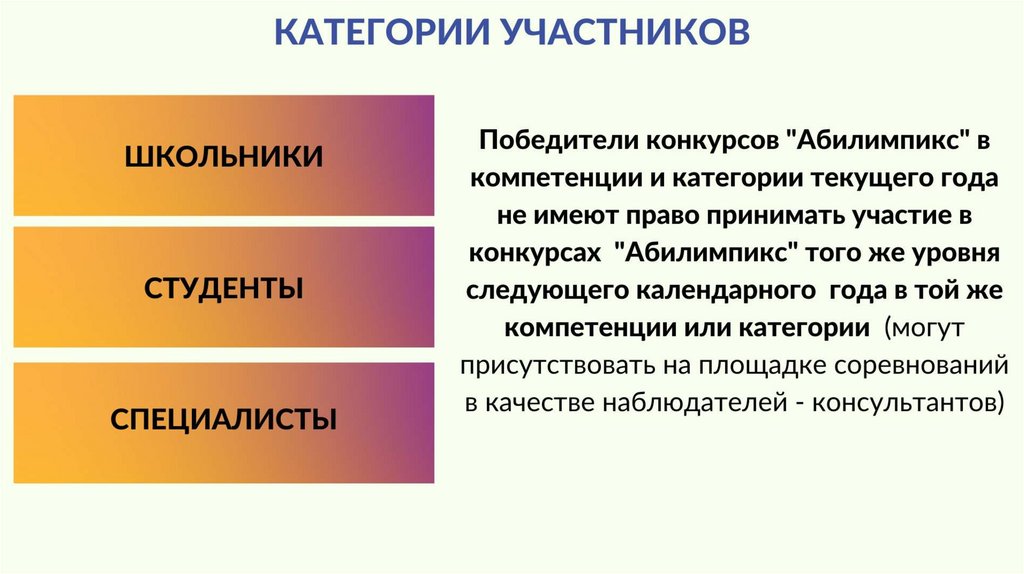 КАТЕГОРИИ УЧАСТНИКОВ

ШКОЛЬНИКИ

СТУДЕНТЫ

СПЕЦИАЛИСТЫ

Победители конкурсов "Абилимпикс" в компетенции и категории текущего года не имеют право принимать участие в конкурсах "Абилимпикс" того же уровня следующего календарного года в той же компетенции или категории (могут присутствовать на площадке соревнований в качестве наблюдателей - консультантов)